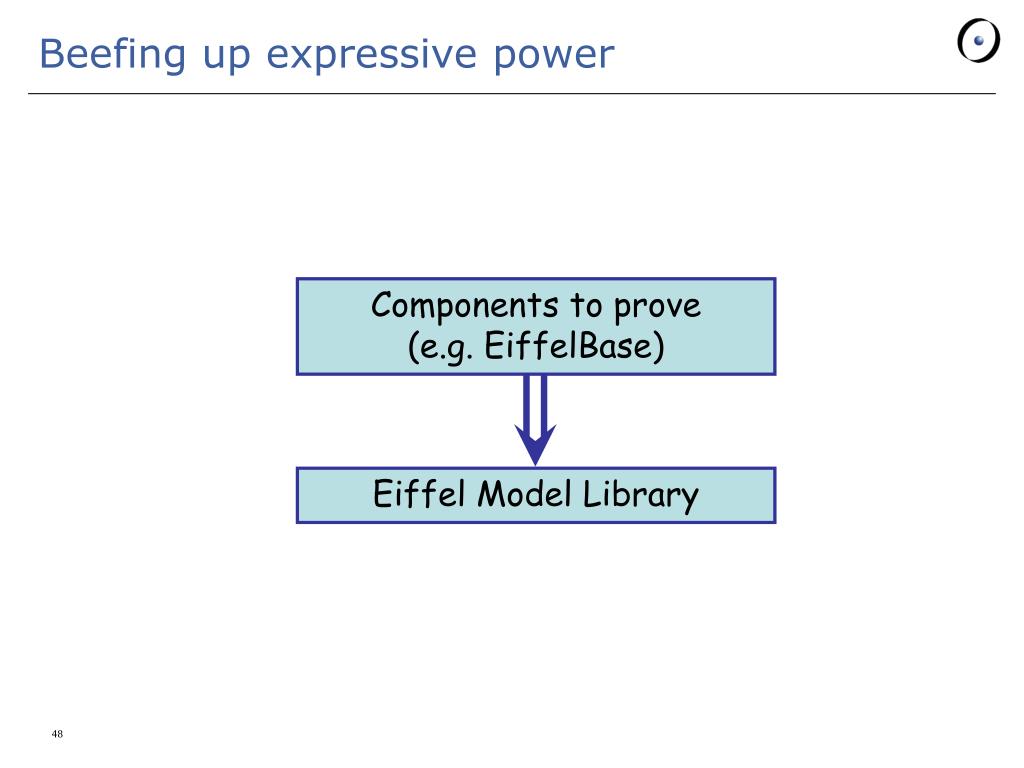 Beefing up expressive power

Components to prove
(e.g. EiffelBase)

Eiffel Model Library

48